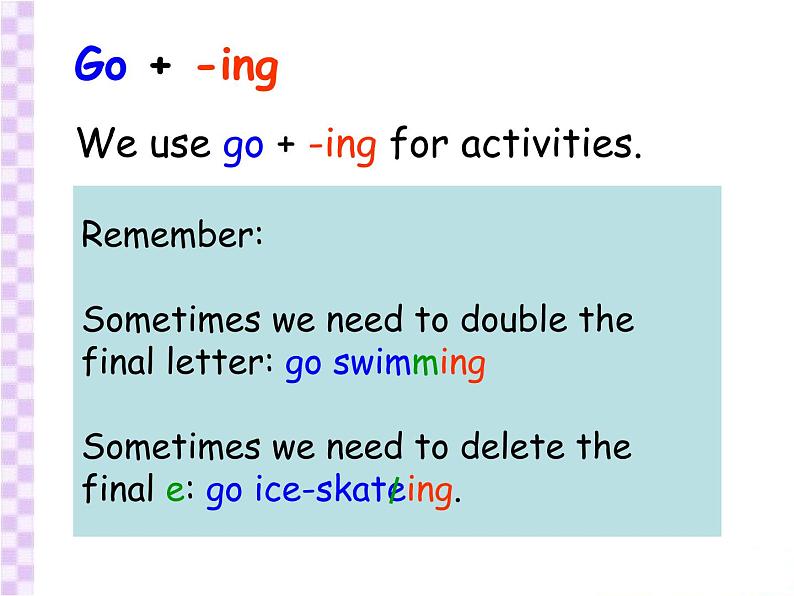 Go + -ing

We use go + -ing for activities.

Remember:

Sometimes we need to double the final letter: go swimming

Sometimes we need to delete the final e: go ice-skateing.